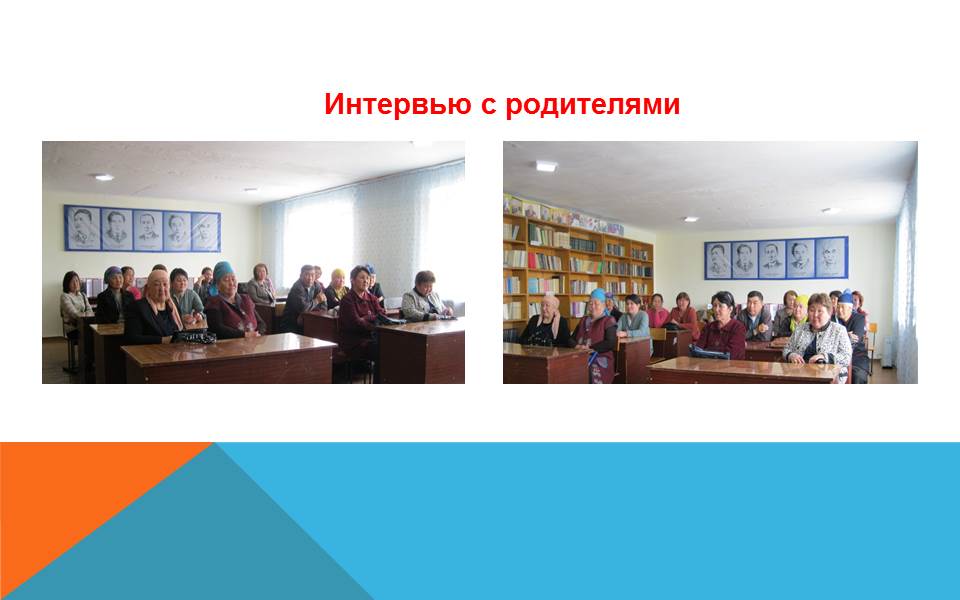 Интервью с родителями